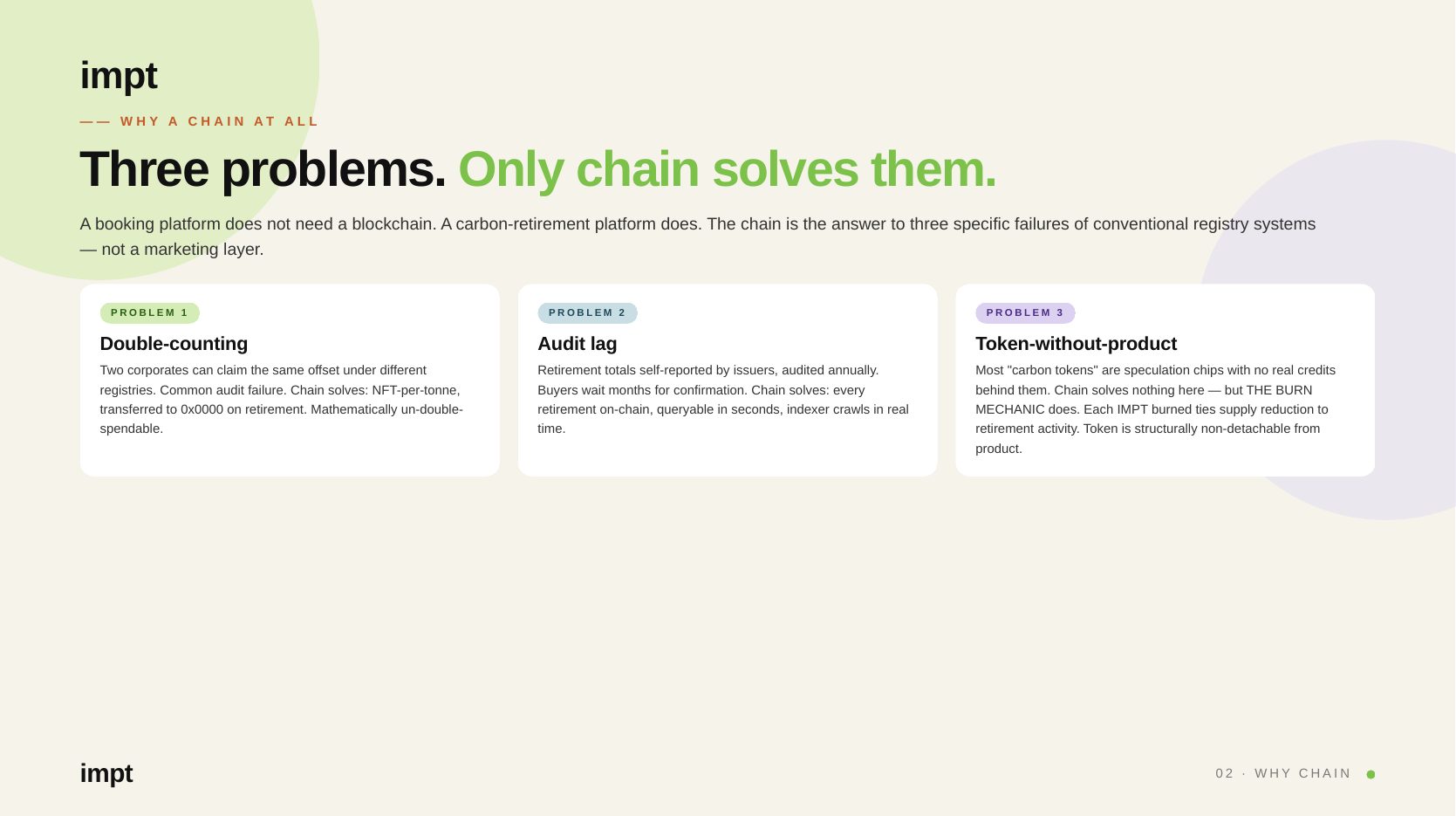 impt

—— WHY A CHAIN AT ALL

Three problems. Only chain solves them.

A booking platform does not need a blockchain. A carbon-retirement platform does. The chain is the answer to three specific failures of conventional registry systems — not a marketing layer.

PROBLEM 1

Double-counting

Two corporates can claim the same offset under different registries. Common audit failure. Chain solves: NFT-per-tonne, transferred to 0x0000 on retirement. Mathematically un-double-spendable.

PROBLEM 2

Audit lag

Retirement totals self-reported by issuers, audited annually. Buyers wait months for confirmation. Chain solves: every retirement on-chain, queryable in seconds, indexer crawls in real time.

PROBLEM 3

Token-without-product

Most "carbon tokens" are speculation chips with no real credits behind them. Chain solves nothing here — but THE BURN MECHANIC does. Each IMPT burned ties supply reduction to retirement activity. Token is structurally non-detachable from product.

impt

02 · WHY CHAIN